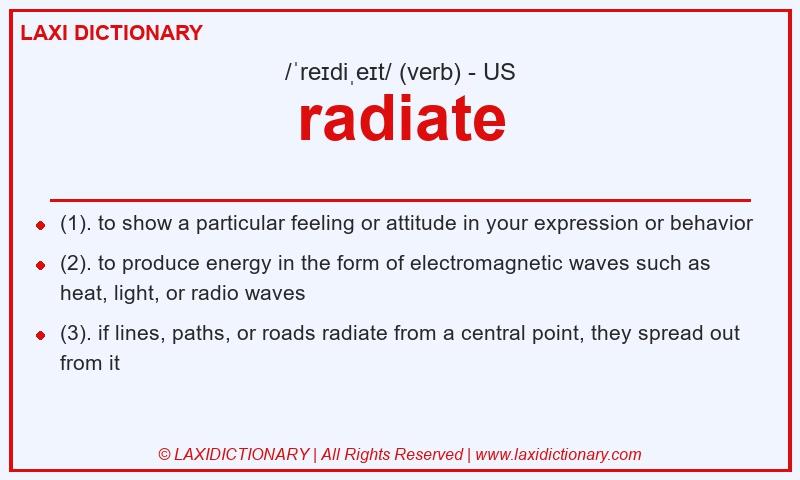 LAXI DICTIONARY

/ˈreɪdiˌeɪt/ (verb) - US

radiate

- (1). to show a particular feeling or attitude in your expression or behavior
- (2). to produce energy in the form of electromagnetic waves such as heat, light, or radio waves
- (3). if lines, paths, or roads radiate from a central point, they spread out from it

© LAXIDICTIONARY | All Rights Reserved | www.laxidictionary.com